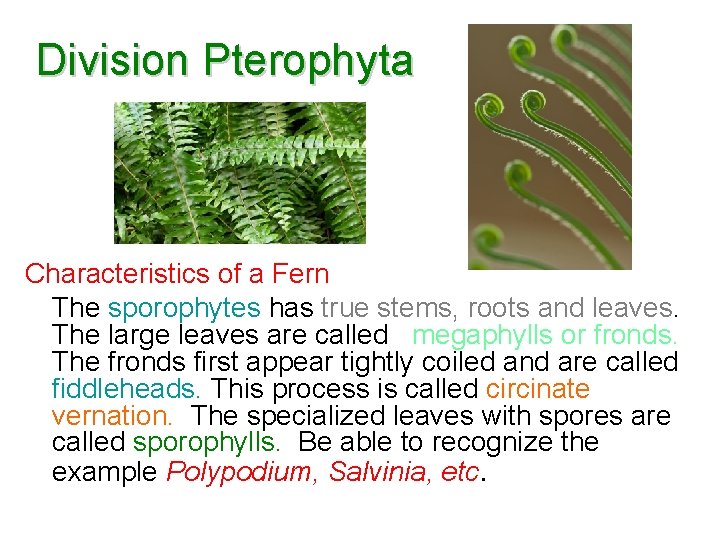 Division Pterophyta

Characteristics of a Fern

The sporophytes has true stems, roots and leaves. The large leaves are called megaphylls or fronds. The fronds first appear tightly coiled and are called fiddleheads. This process is called circinate vernation. The specialized leaves with spores are called sporophylls. Be able to recognize the example Polypodium, Salvinia, etc.